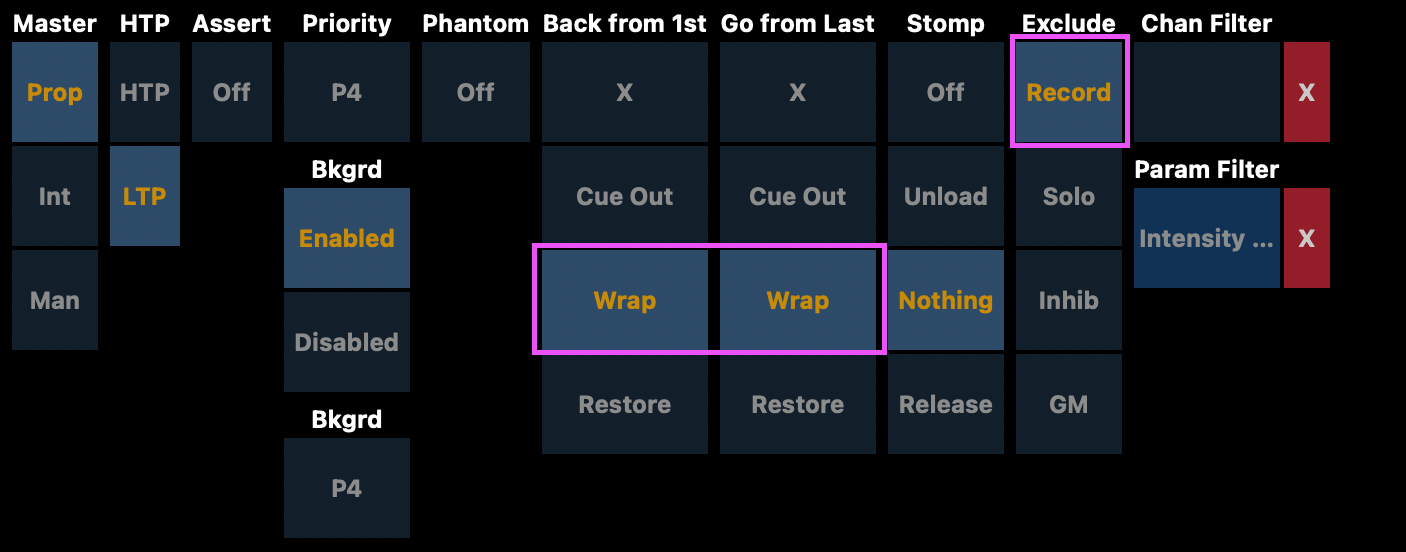 Master
Prop
Int
Man

HTP
HTP
LTP

Assert
Off

Priority
P4
Bkgrd
Enabled
Disabled
Bkgrd
P4

Phantom
Off

Back from 1st
X
Cue Out
Wrap
Restore

Go from Last
X
Cue Out
Wrap
Restore

Stomp
Off
Unload
Nothing
Release

Exclude
Record
Solo
Inhib
GM

Chan Filter
X

Param Filter
Intensity ...
X